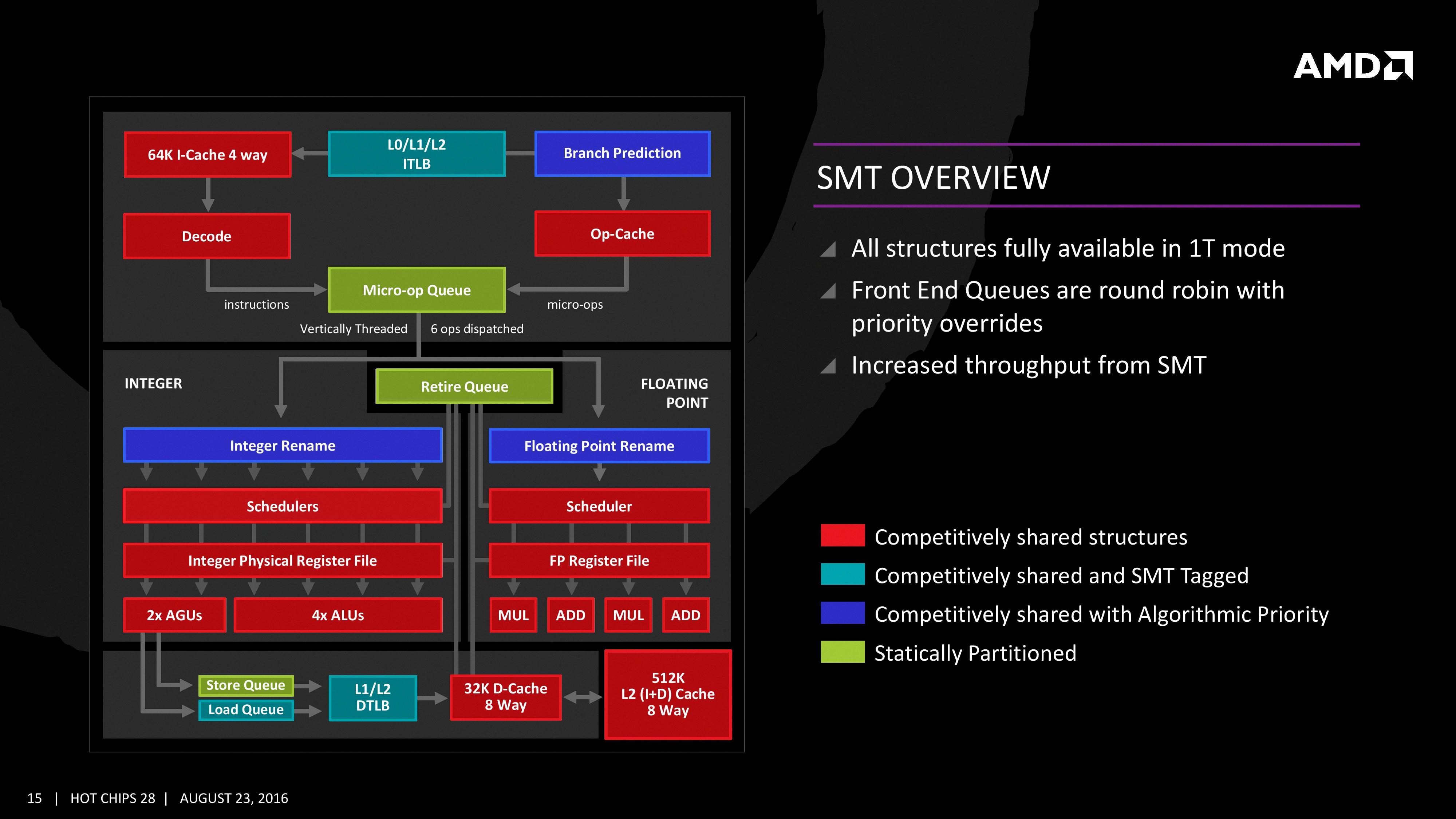 AMD

64K I-Cache 4 way

L0/L1/L2 ITLB

Branch Prediction

Decode

Op-Cache

Micro-op Queue

instructions

micro-ops

Vertically Threaded

6 ops dispatched

INTEGER

Retire Queue

FLOATING POINT

Integer Rename

Floating Point Rename

Schedulers

Scheduler

Integer Physical Register File

FP Register File

2x AGUs

4x ALUs

MUL

ADD

MUL

ADD

Store Queue

Load Queue

L1/L2 DTLB

32K D-Cache 8 Way

512K L2 (I+D) Cache 8 Way

SMT OVERVIEW

All structures fully available in 1T mode

Front End Queues are round robin with priority overrides

Increased throughput from SMT

Competitively shared structures

Competitively shared and SMT Tagged

Competitively shared with Algorithmic Priority

Statically Partitioned

15 | HOT CHIPS 28 | AUGUST 23, 2016